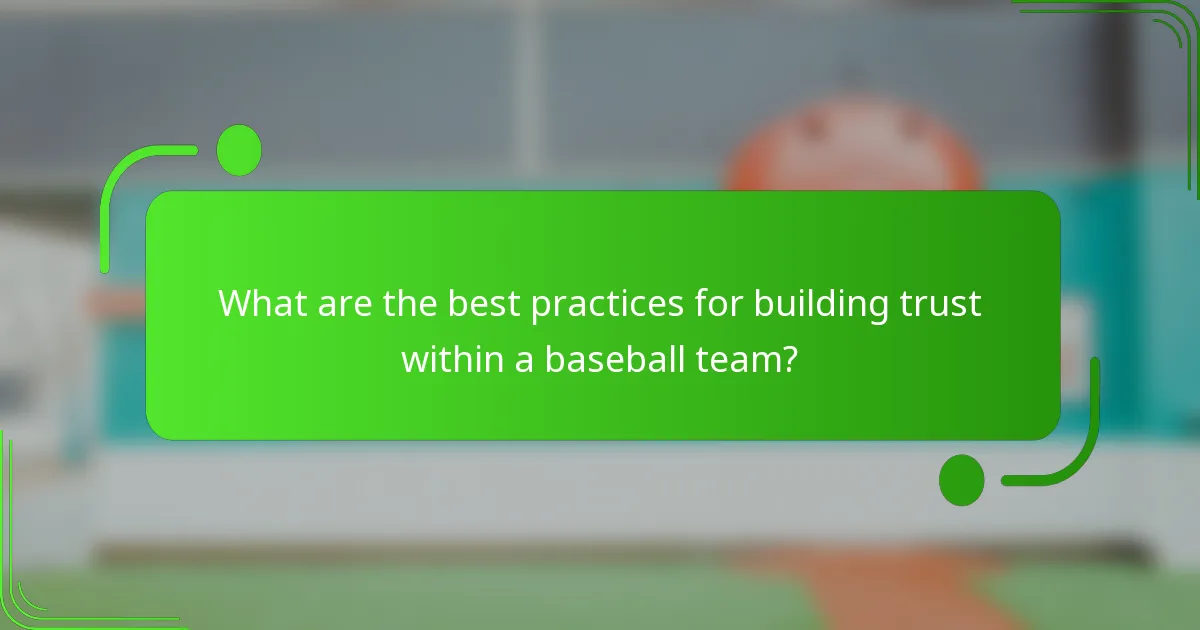 What are the best practices for building trust within a baseball team?